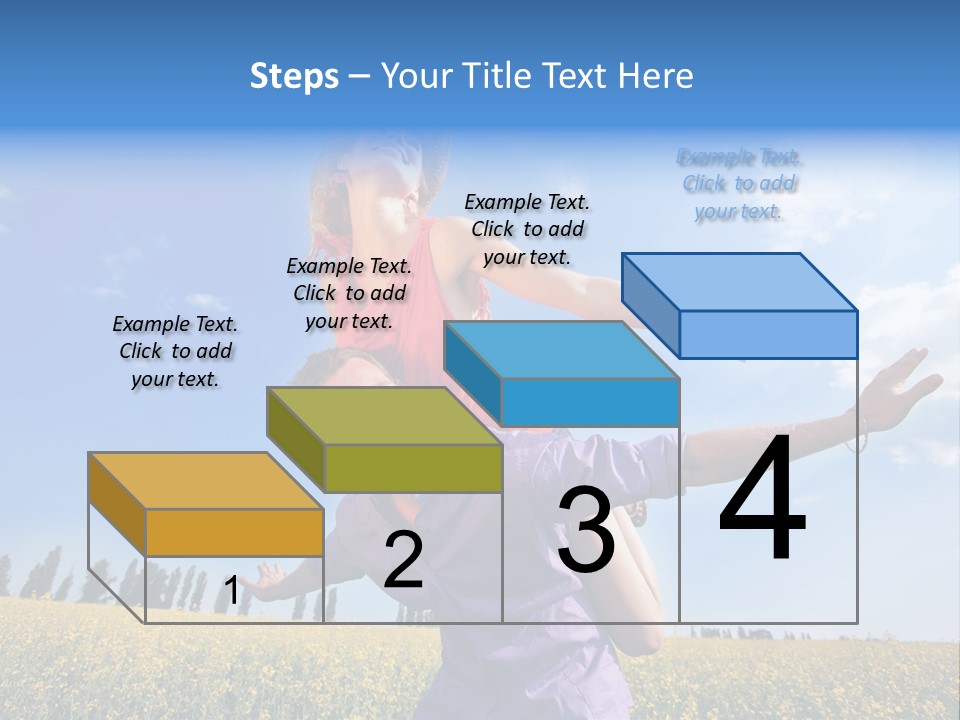 Steps – Your Title Text Here

Example Text. Click to add your text.

Example Text. Click to add your text.

Example Text. Click to add your text.

Example Text. Click to add your text.

1

2

3

4